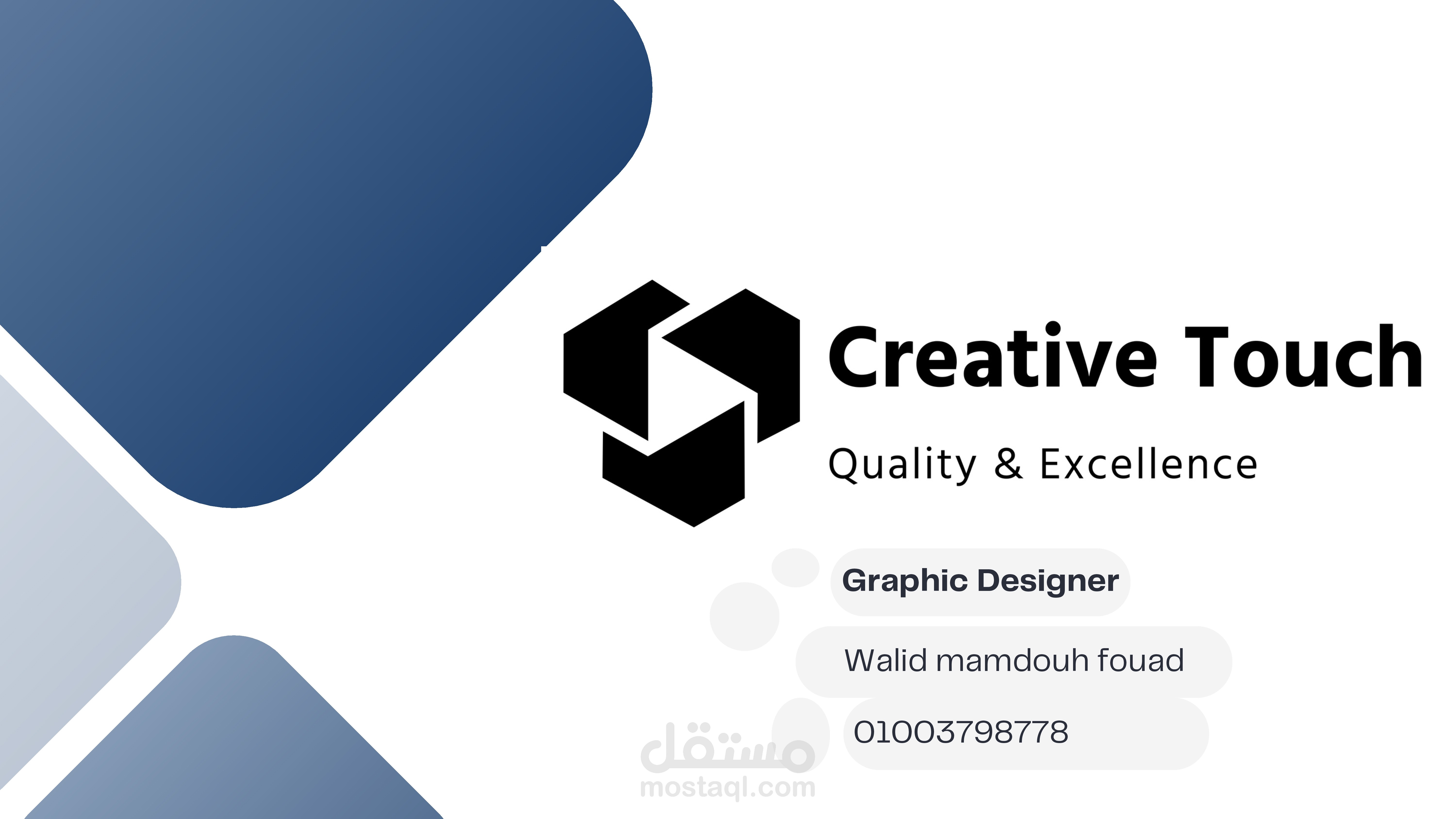 Creative Touch

Quality & Excellence

Graphic Designer

Walid mamdouh fouad

01003798778

مستقل
mostaql.com